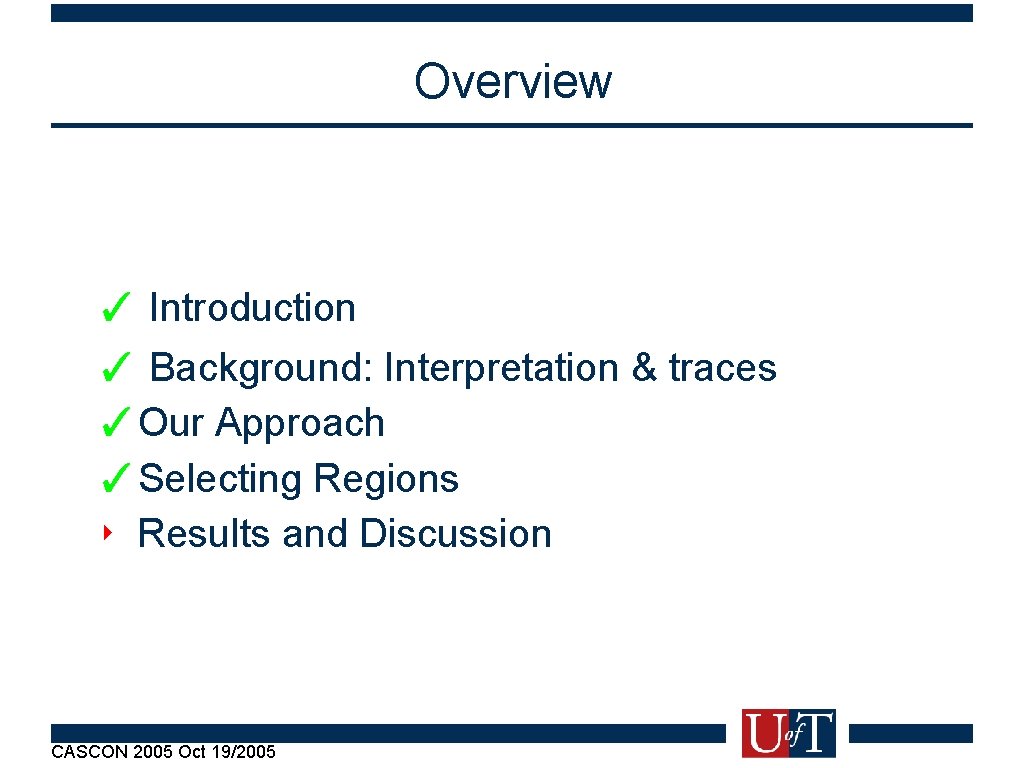 Overview

✓ Introduction
✓ Background: Interpretation & traces
✓ Our Approach
✓ Selecting Regions
‣ Results and Discussion

CASCON 2005 Oct 19/2005

U of T